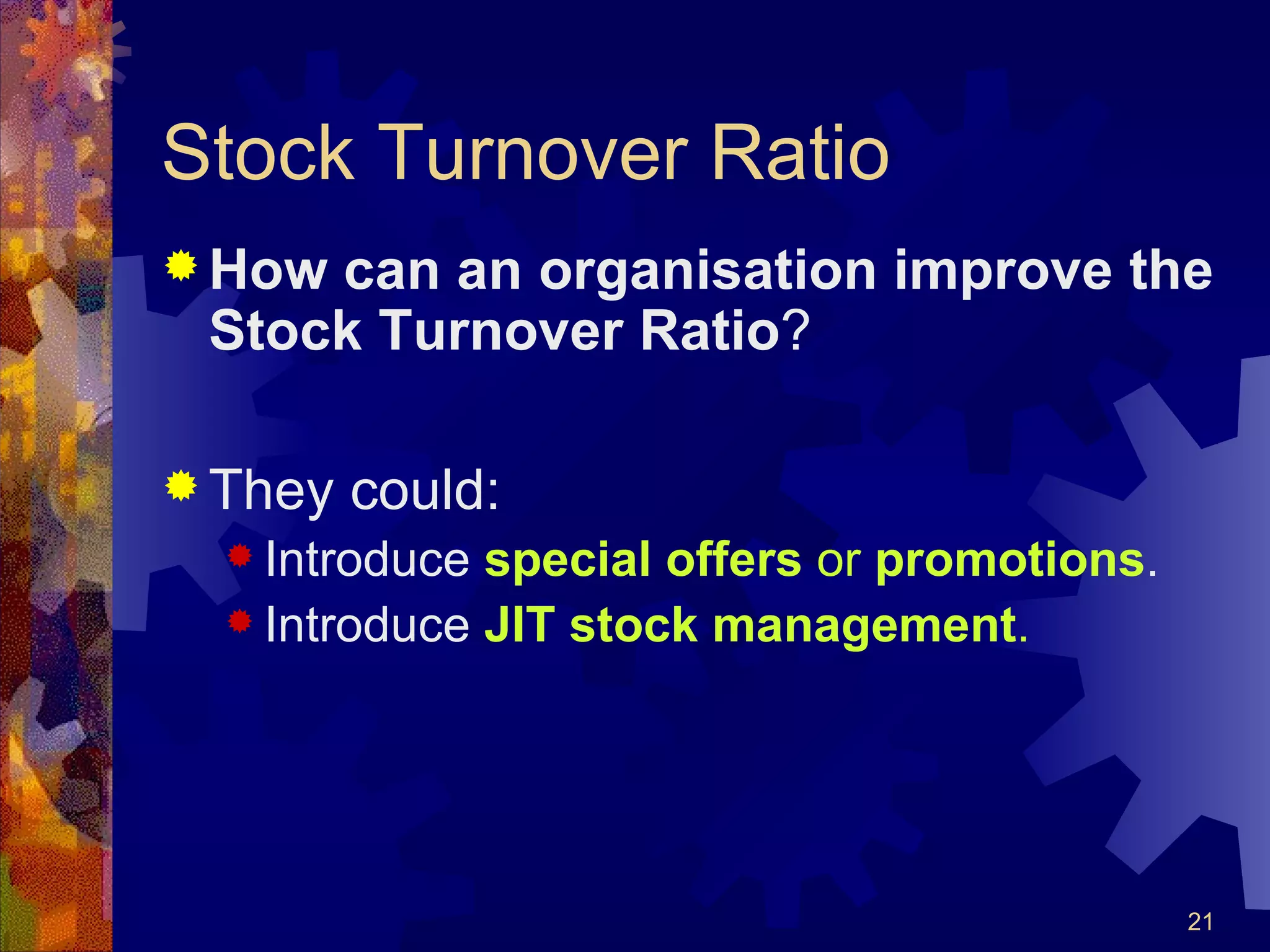 Stock Turnover Ratio

How can an organisation improve the Stock Turnover Ratio?

They could:

Introduce special offers or promotions.

Introduce JIT stock management.

21